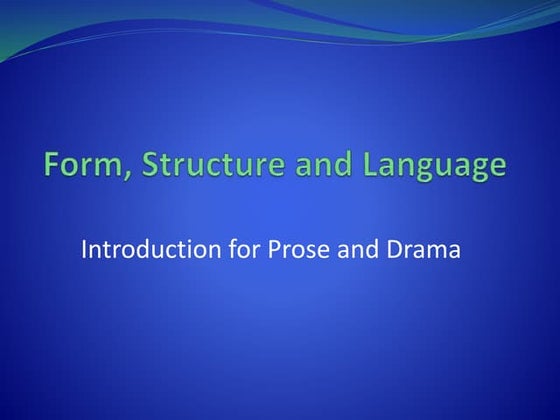 Form, Structure and Language

Introduction for Prose and Drama